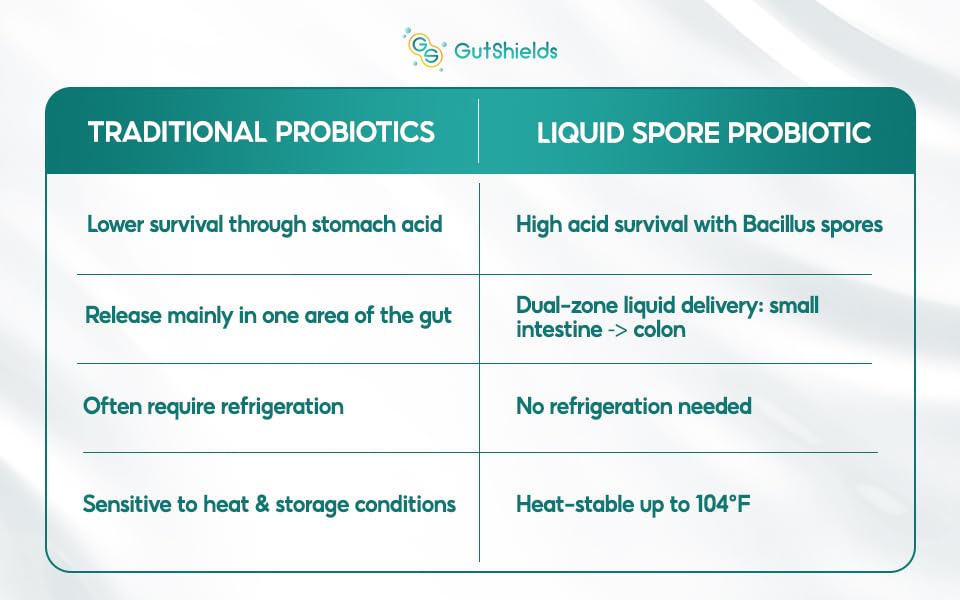 GS GutShields

| TRADITIONAL PROBIOTICS | LIQUID SPORE PROBIOTIC |
|---|---|
| Lower survival through stomach acid | High acid survival with Bacillus spores |
| Release mainly in one area of the gut | Dual-zone liquid delivery: small intestine -> colon |
| Often require refrigeration | No refrigeration needed |
| Sensitive to heat & storage conditions | Heat-stable up to 104°F |